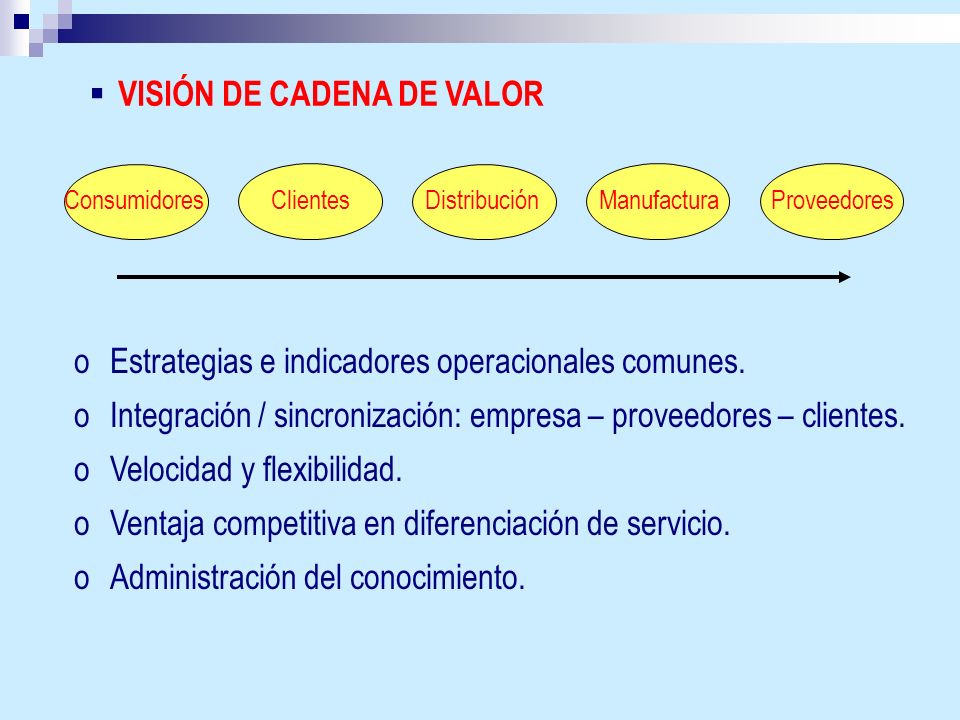 ▪ VISIÓN DE CADENA DE VALOR

Consumidores

Clientes

Distribución

Manufactura

Proveedores

o Estrategias e indicadores operacionales comunes.

o Integración / sincronización: empresa – proveedores – clientes.

o Velocidad y flexibilidad.

o Ventaja competitiva en diferenciación de servicio.

o Administración del conocimiento.